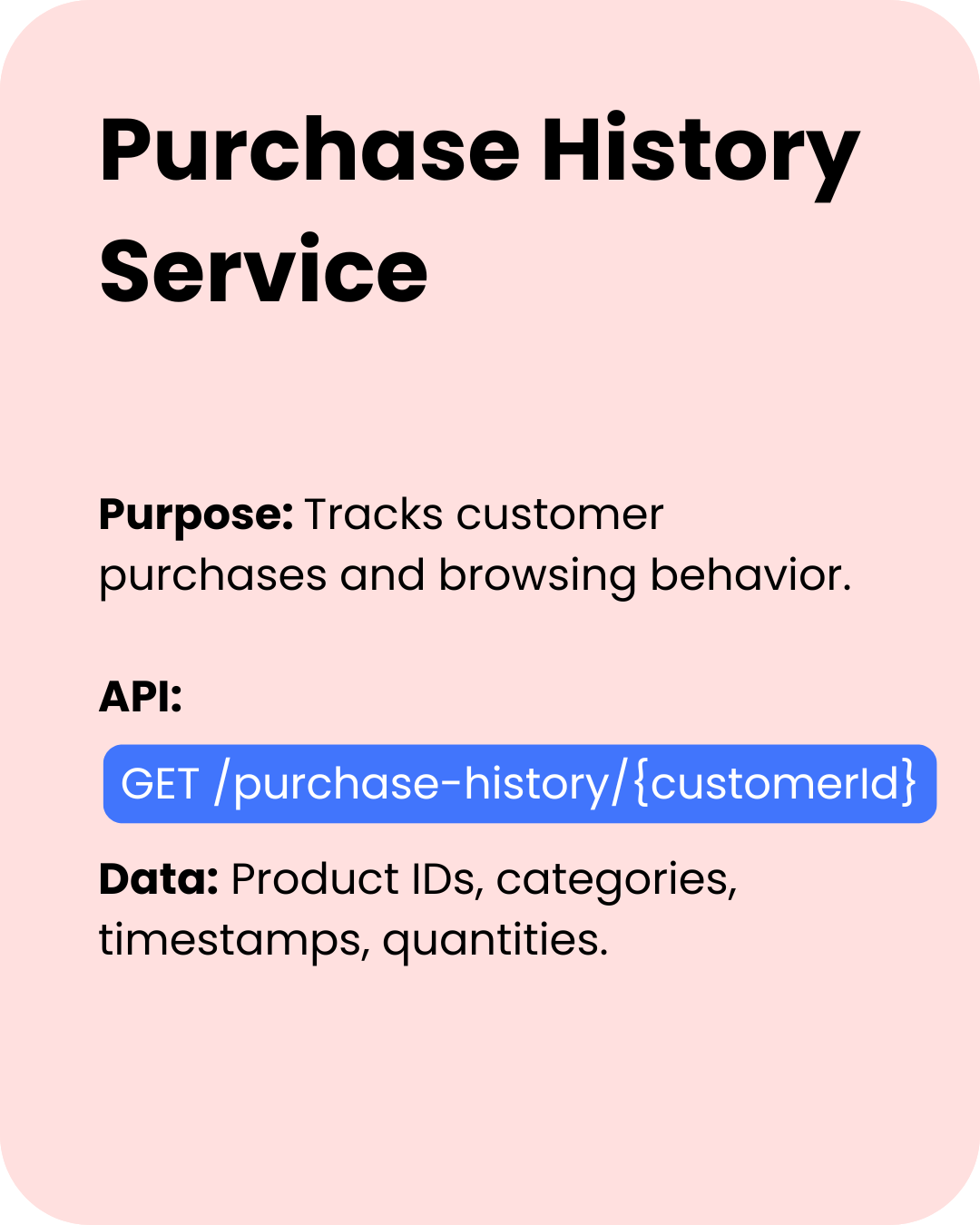 Purchase History Service

Purpose: Tracks customer purchases and browsing behavior.

API:

GET /purchase-history/{customerId}

Data: Product IDs, categories, timestamps, quantities.